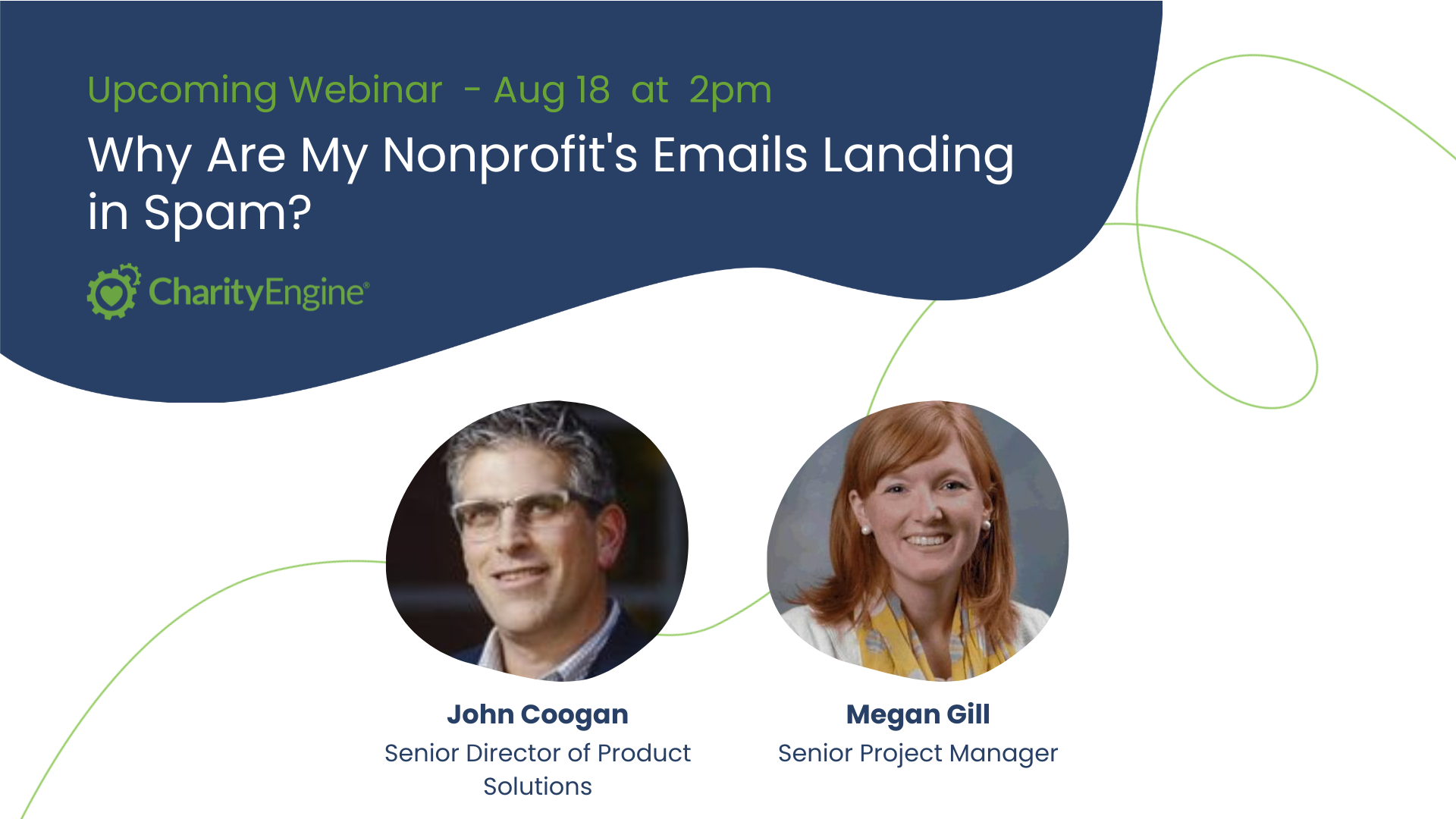 Upcoming Webinar - Aug 18 at 2pm

Why Are My Nonprofit's Emails Landing in Spam?

CharityEngine®

John Coogan
Senior Director of Product Solutions

Megan Gill
Senior Project Manager